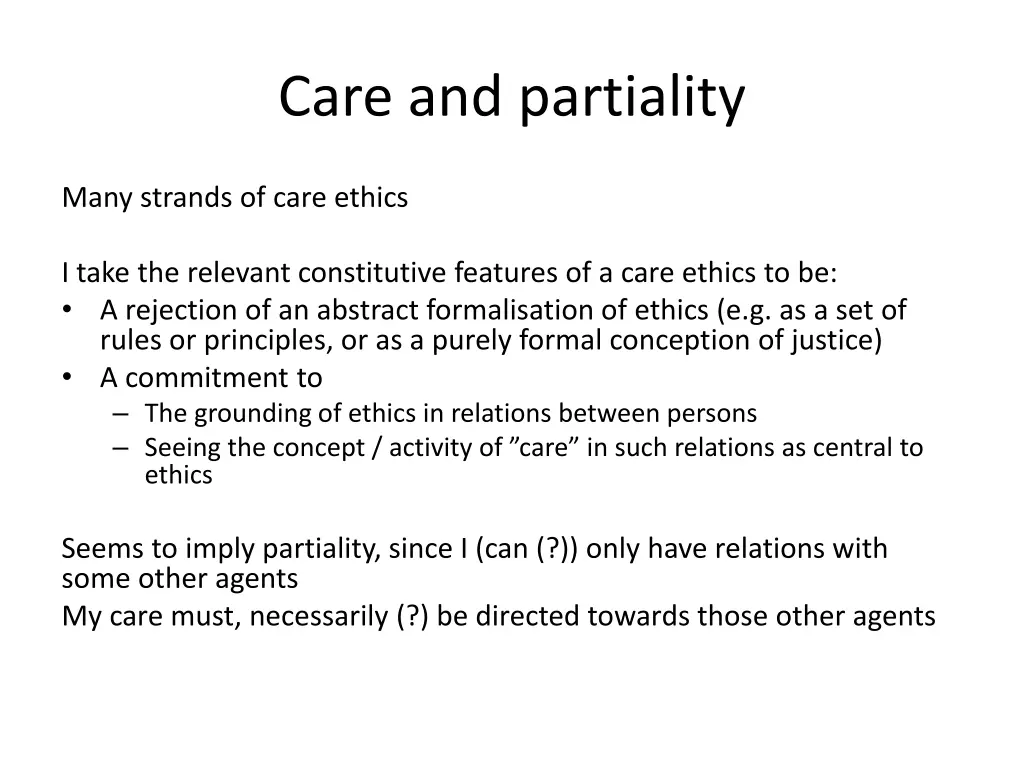 Care and partiality

Many strands of care ethics

I take the relevant constitutive features of a care ethics to be:
• A rejection of an abstract formalisation of ethics (e.g. as a set of rules or principles, or as a purely formal conception of justice)
• A commitment to
– The grounding of ethics in relations between persons
– Seeing the concept / activity of ”care” in such relations as central to ethics

Seems to imply partiality, since I (can (?)) only have relations with some other agents
My care must, necessarily (?) be directed towards those other agents